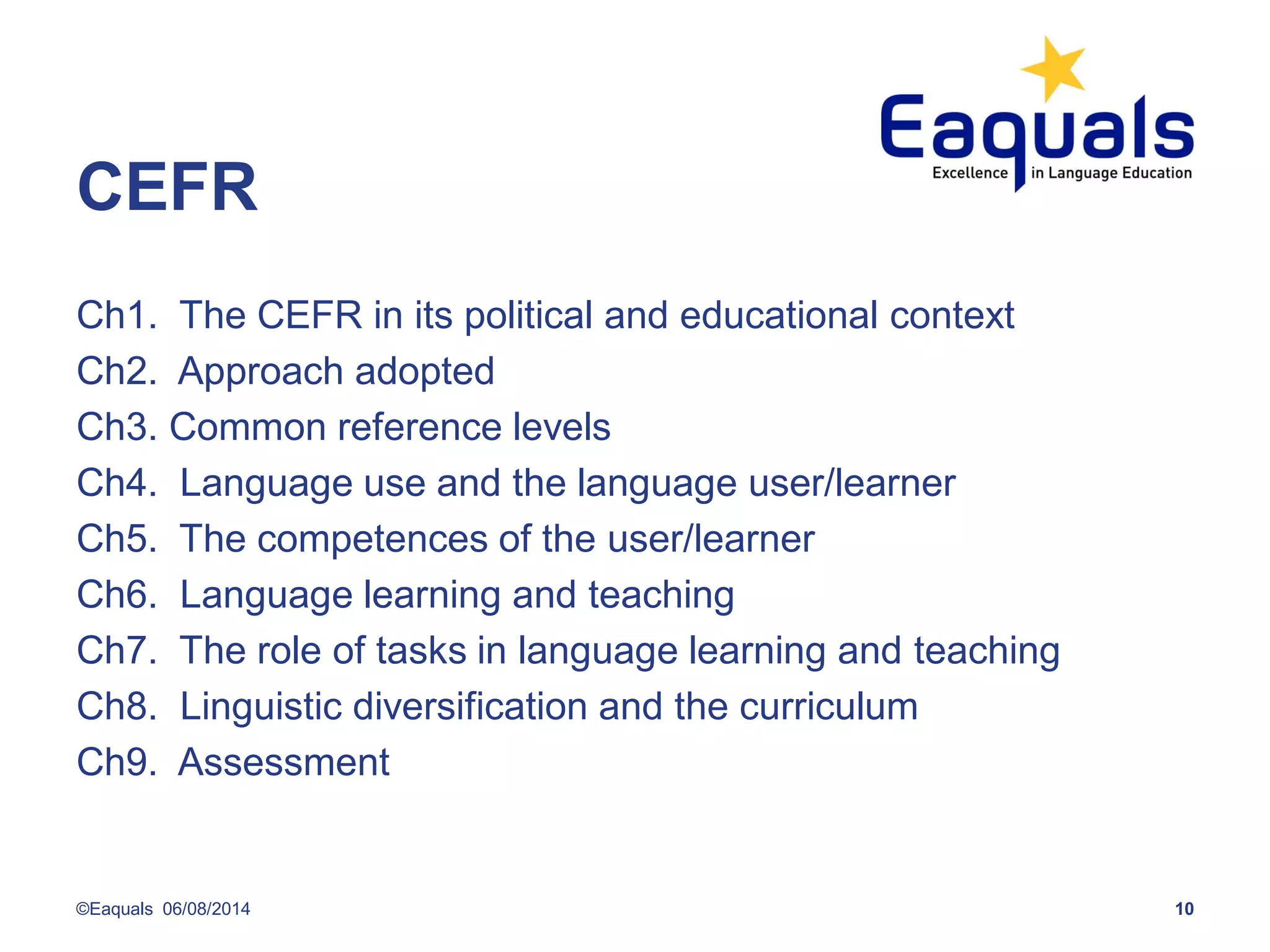 Eaquals
Excellence in Language Education

CEFR

Ch1. The CEFR in its political and educational context
Ch2. Approach adopted
Ch3. Common reference levels
Ch4. Language use and the language user/learner
Ch5. The competences of the user/learner
Ch6. Language learning and teaching
Ch7. The role of tasks in language learning and teaching
Ch8. Linguistic diversification and the curriculum
Ch9. Assessment

©Eaquals 06/08/2014

10